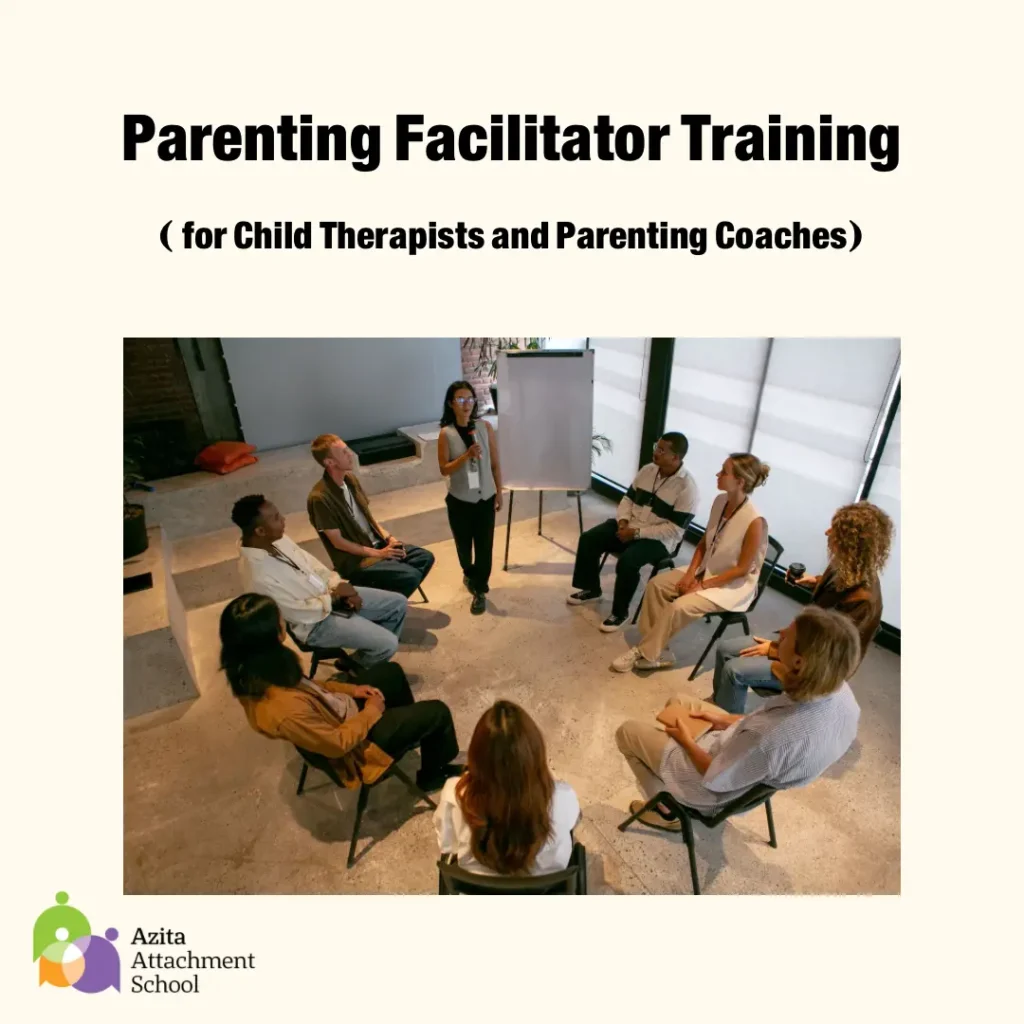 Parenting Facilitator Training

( for Child Therapists and Parenting Coaches)

Azita Attachment School